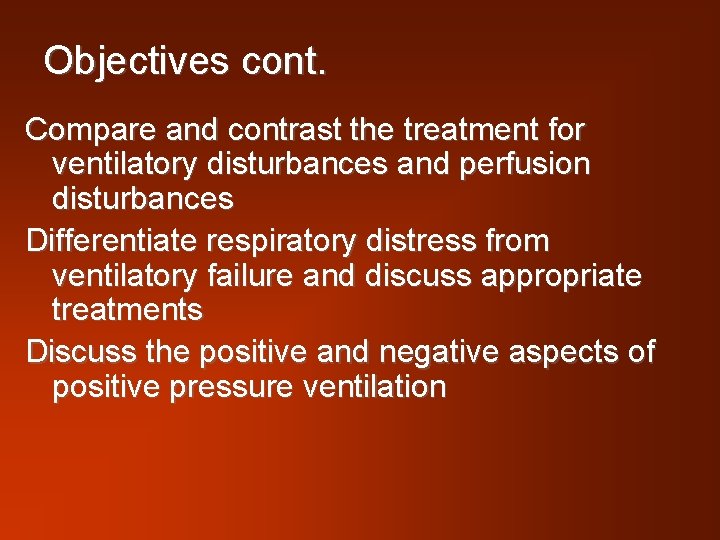 Objectives cont.

Compare and contrast the treatment for ventilatory disturbances and perfusion disturbances

Differentiate respiratory distress from ventilatory failure and discuss appropriate treatments

Discuss the positive and negative aspects of positive pressure ventilation